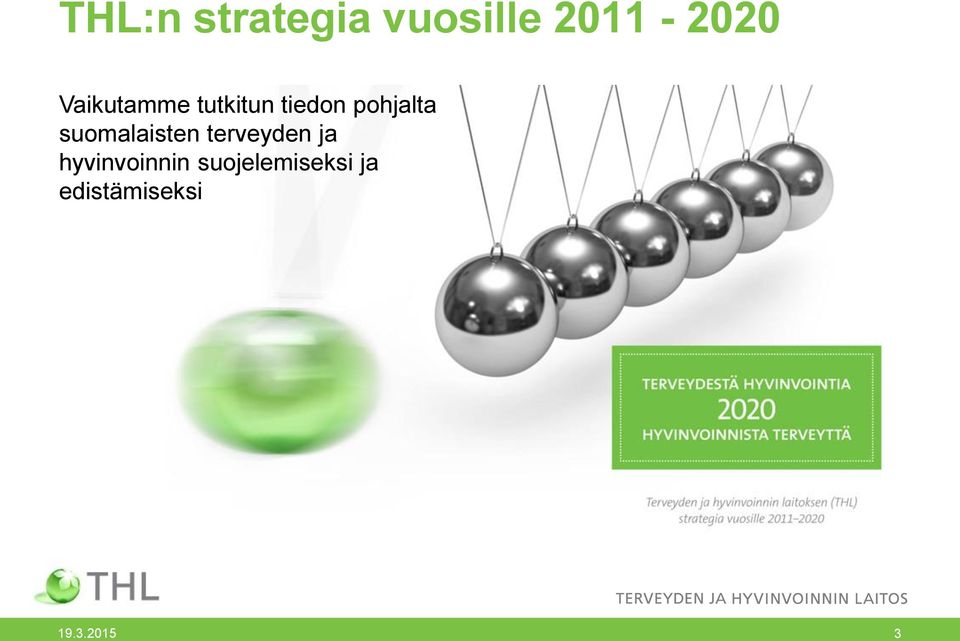 THL:n strategia vuosille 2011 - 2020

Vaikutamme tutkitun tiedon pohjalta suomalaisten terveyden ja hyvinvoinnin suojelemiseksi ja edistämiseksi

TERVEYDESTÄ HYVINVOINTIA
2020
HYVINVOINNISTA TERVEYTTÄ

Terveyden ja hyvinvoinnin laitoksen (THL) strategia vuosille 2011–2020

THL

TERVEYDEN JA HYVINVOINNIN LAITOS

19.3.2015

3